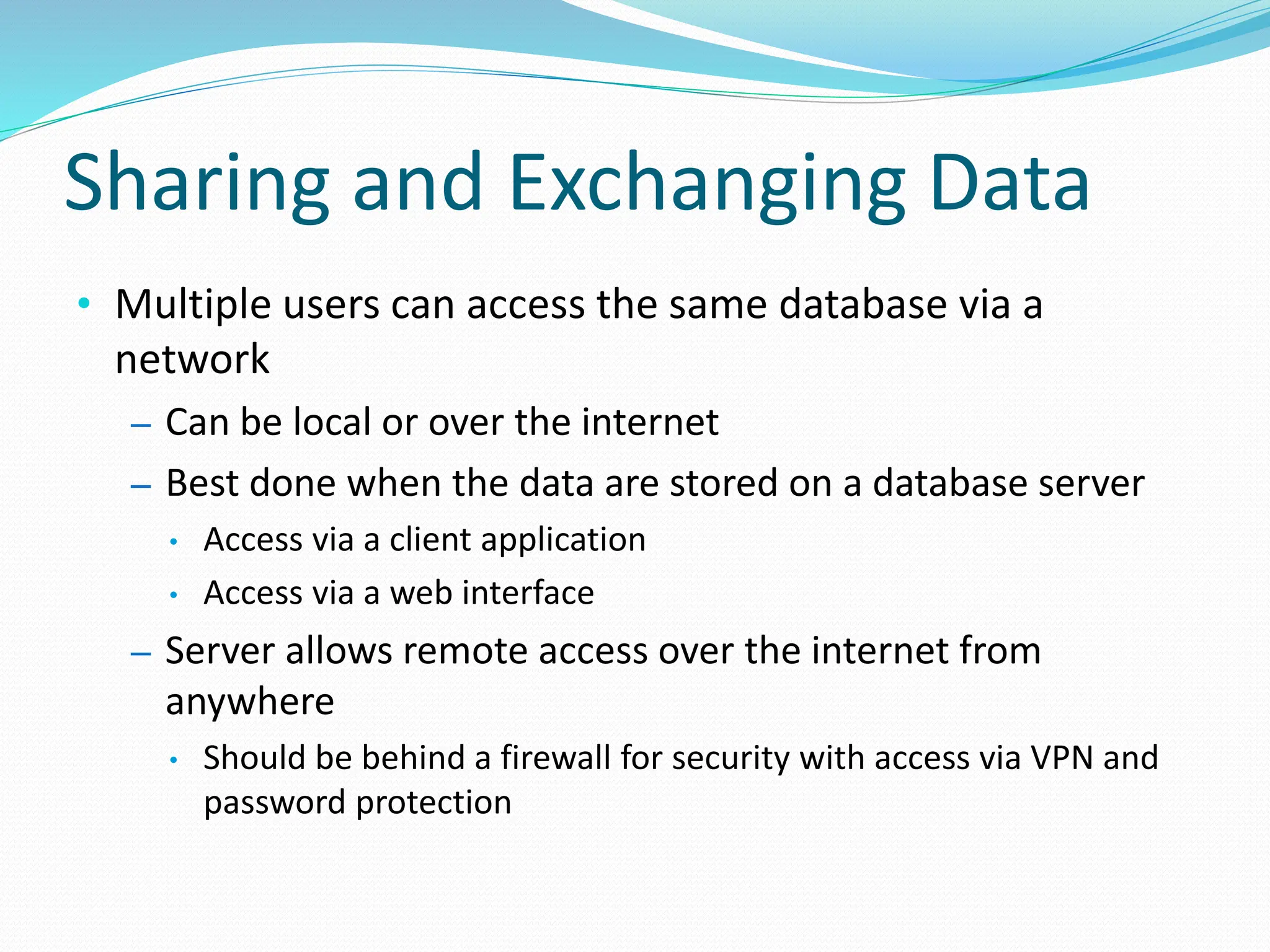 Sharing and Exchanging Data

• Multiple users can access the same database via a network

– Can be local or over the internet

– Best done when the data are stored on a database server

• Access via a client application

• Access via a web interface

– Server allows remote access over the internet from anywhere

• Should be behind a firewall for security with access via VPN and password protection